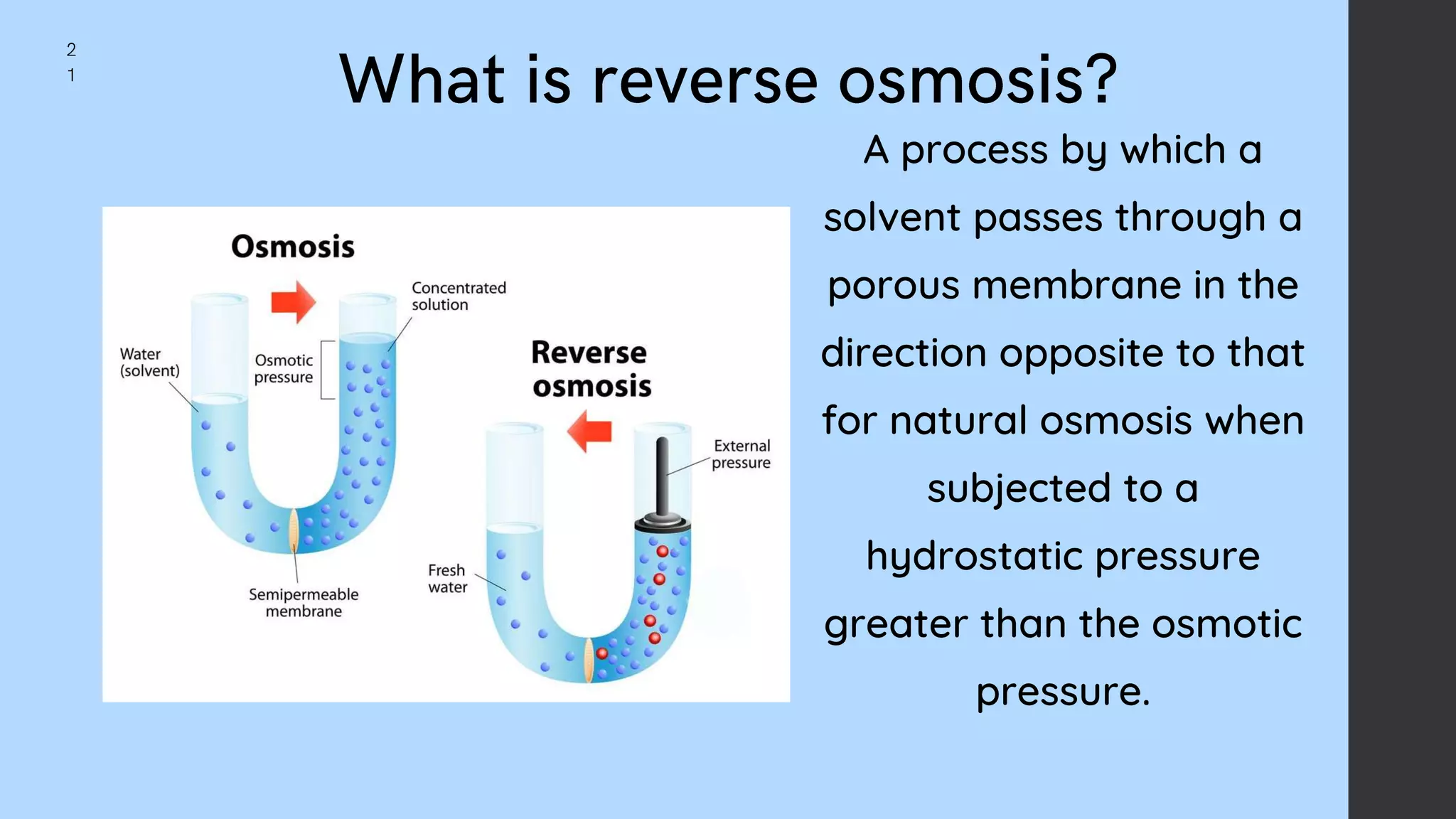 2
1

What is reverse osmosis?

Osmosis

Concentrated solution

Water (solvent)

Osmotic pressure

Semipermeable membrane

Reverse osmosis

External pressure

Fresh water

A process by which a solvent passes through a porous membrane in the direction opposite to that for natural osmosis when subjected to a hydrostatic pressure greater than the osmotic pressure.